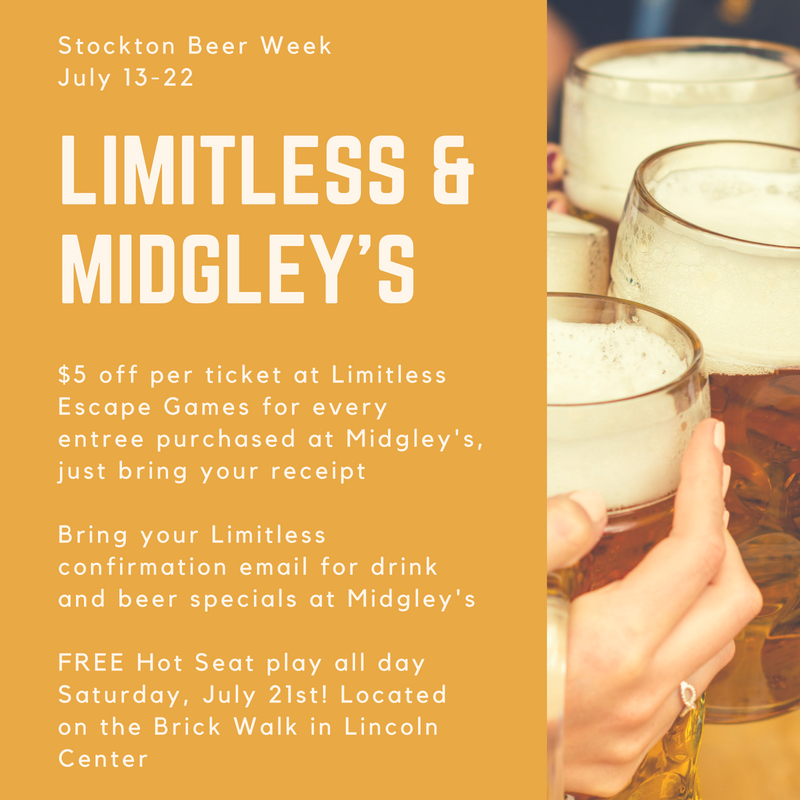 Stockton Beer Week
July 13-22

LIMITLESS & MIDGLEY'S

$5 off per ticket at Limitless Escape Games for every entree purchased at Midgley's, just bring your receipt

Bring your Limitless confirmation email for drink and beer specials at Midgley's

FREE Hot Seat play all day Saturday, July 21st! Located on the Brick Walk in Lincoln Center